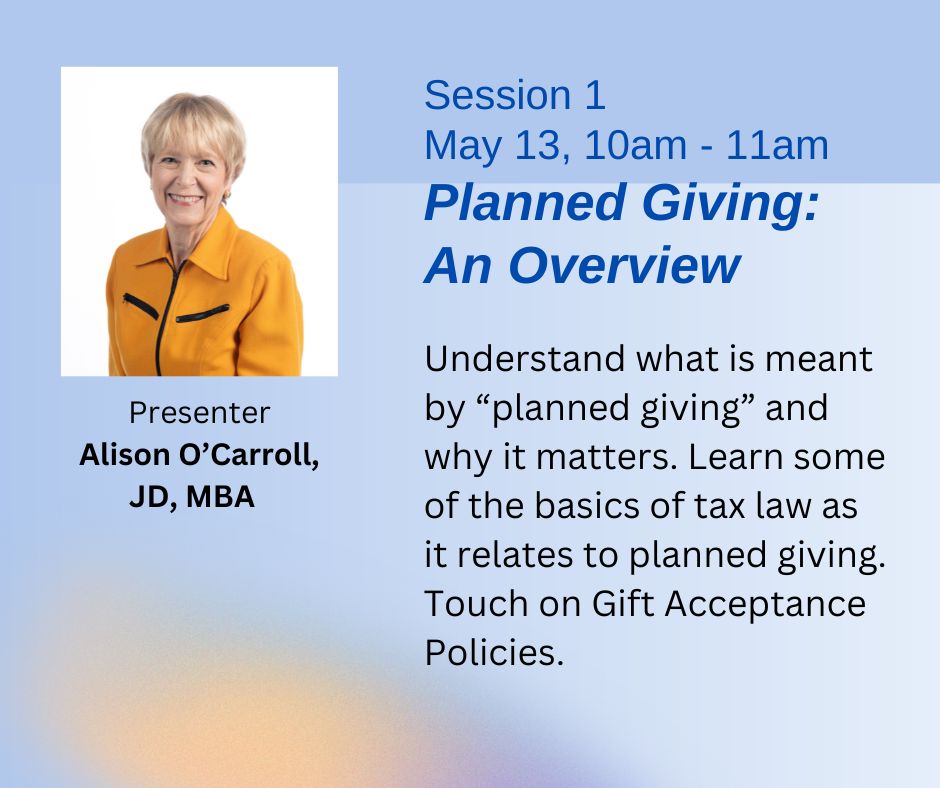 Presenter
Alison O’Carroll, JD, MBA

Session 1
May 13, 10am - 11am

Planned Giving: An Overview

Understand what is meant by “planned giving” and why it matters. Learn some of the basics of tax law as it relates to planned giving. Touch on Gift Acceptance Policies.